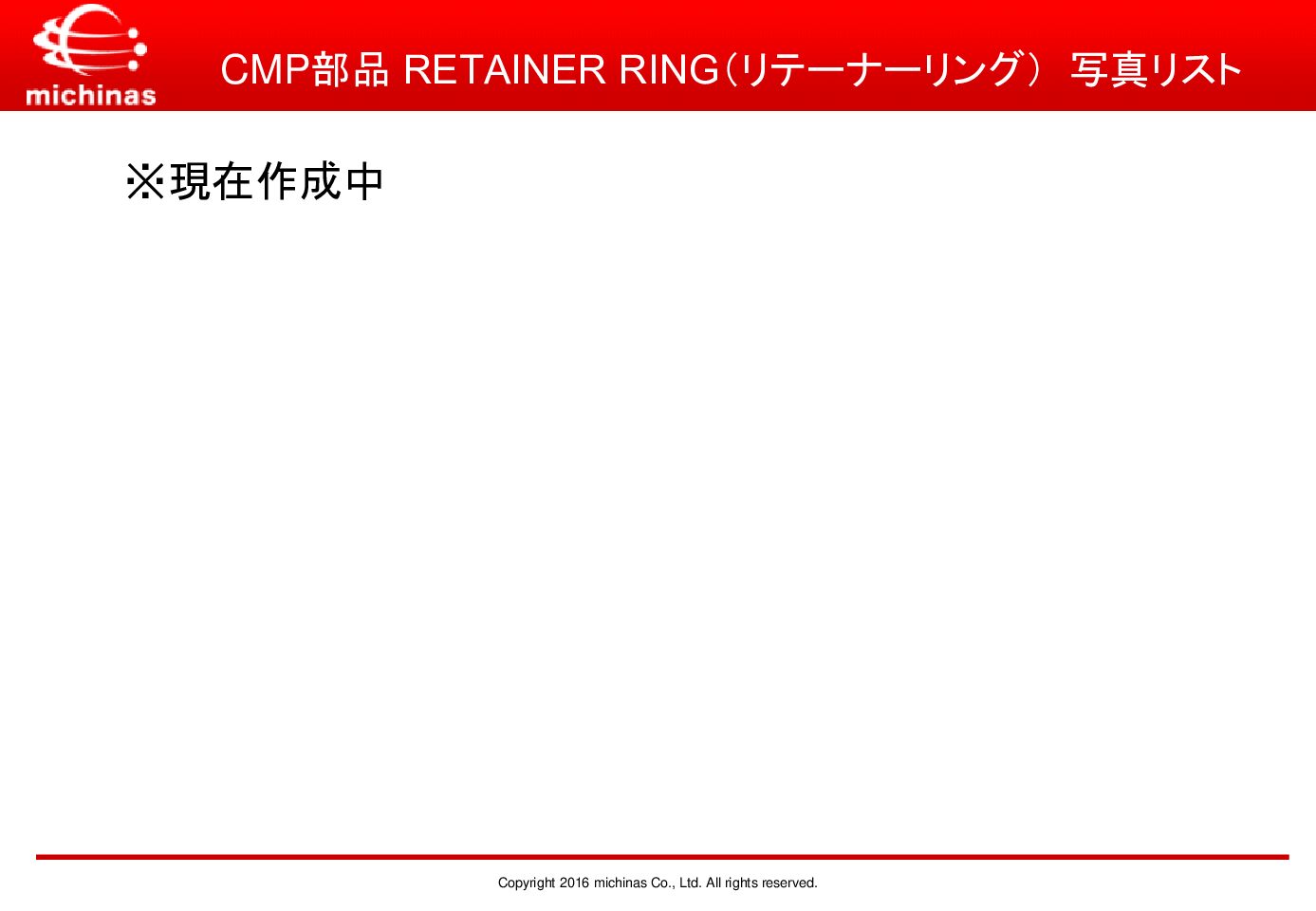 michinas

CMP部品 RETAINER RING（リテーナーリング） 写真リスト

※現在作成中

Copyright 2016 michinas Co., Ltd. All rights reserved.